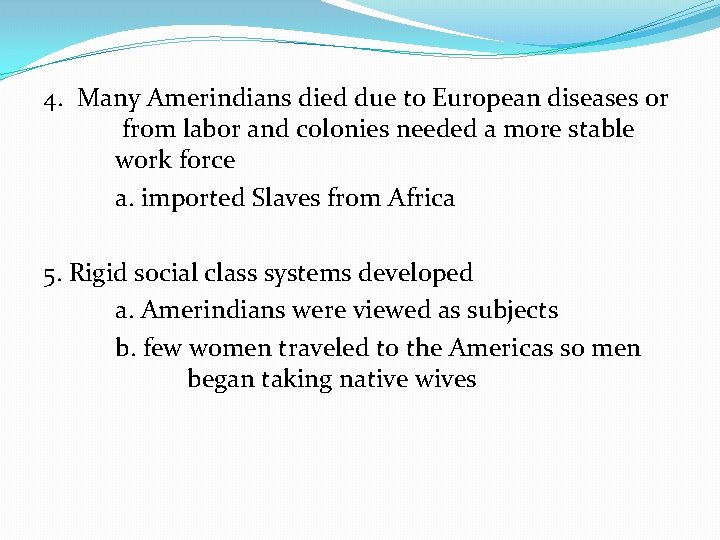 4. Many Amerindians died due to European diseases or from labor and colonies needed a more stable work force

a. imported Slaves from Africa

5. Rigid social class systems developed

a. Amerindians were viewed as subjects

b. few women traveled to the Americas so men began taking native wives